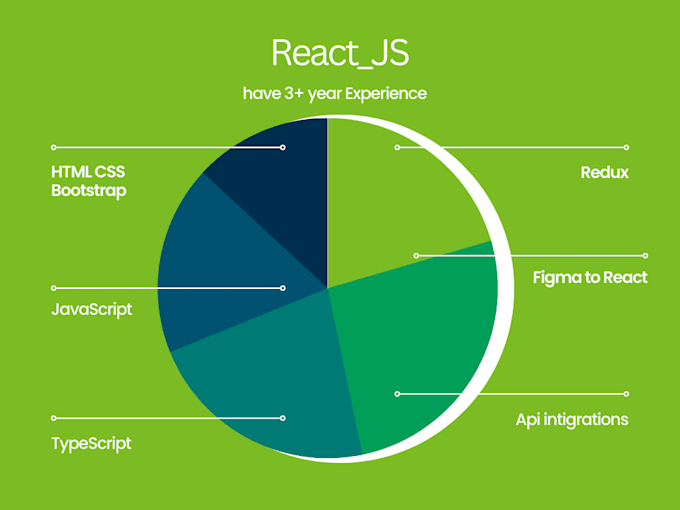 React_JS

have 3+ year Experience

HTML CSS
Bootstrap

JavaScript

TypeScript

Redux

Figma to React

Api intigrations